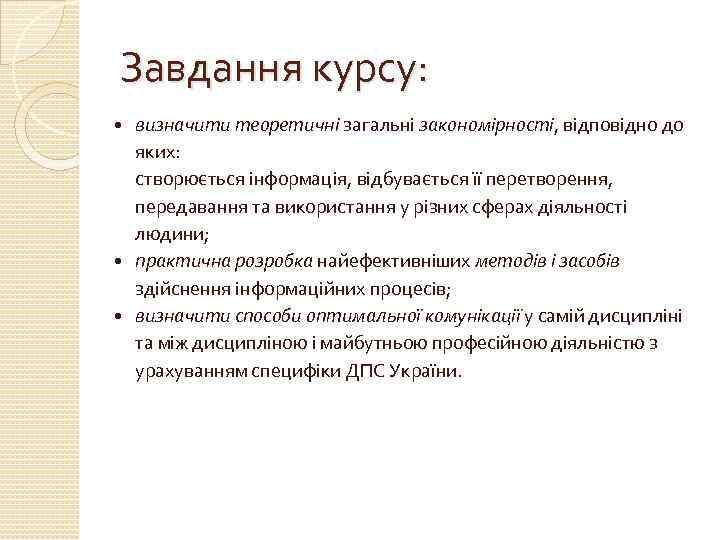 Завдання курсу:

• визначити теоретичні загальні закономірності, відповідно до яких:
створюється інформація, відбувається її перетворення, передавання та використання у різних сферах діяльності людини;
• практична розробка найефективніших методів і засобів здійснення інформаційних процесів;
• визначити способи оптимальної комунікації у самій дисципліні та між дисципліною і майбутньою професійною діяльністю з урахуванням специфіки ДПС України.